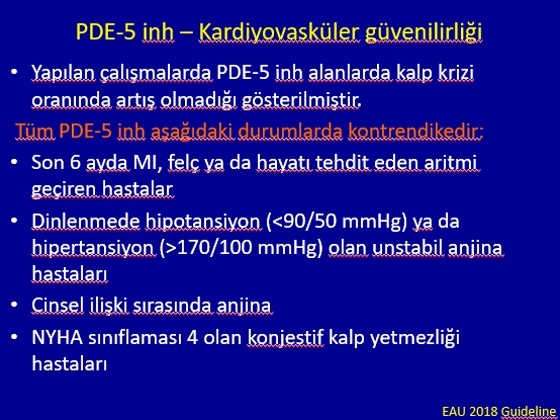 PDE-5 inh – Kardiyovasküler güvenilirliği

• Yapılan çalışmalarda PDE-5 inh alanlarda kalp krizi oranında artış olmadığı gösterilmiştir.

Tüm PDE-5 inh aşağıdaki durumlarda kontrendikedir:

• Son 6 ayda MI, felç ya da hayatı tehdit eden aritmi geçiren hastalar

• Dinlenmede hipotansiyon (<90/50 mmHg) ya da hipertansiyon (>170/100 mmHg) olan unstabil anjina hastaları

• Cinsel ilişki sırasında anjina

• NYHA sınıflaması 4 olan konjestif kalp yetmezliği hastaları

EAU 2018 Guideline